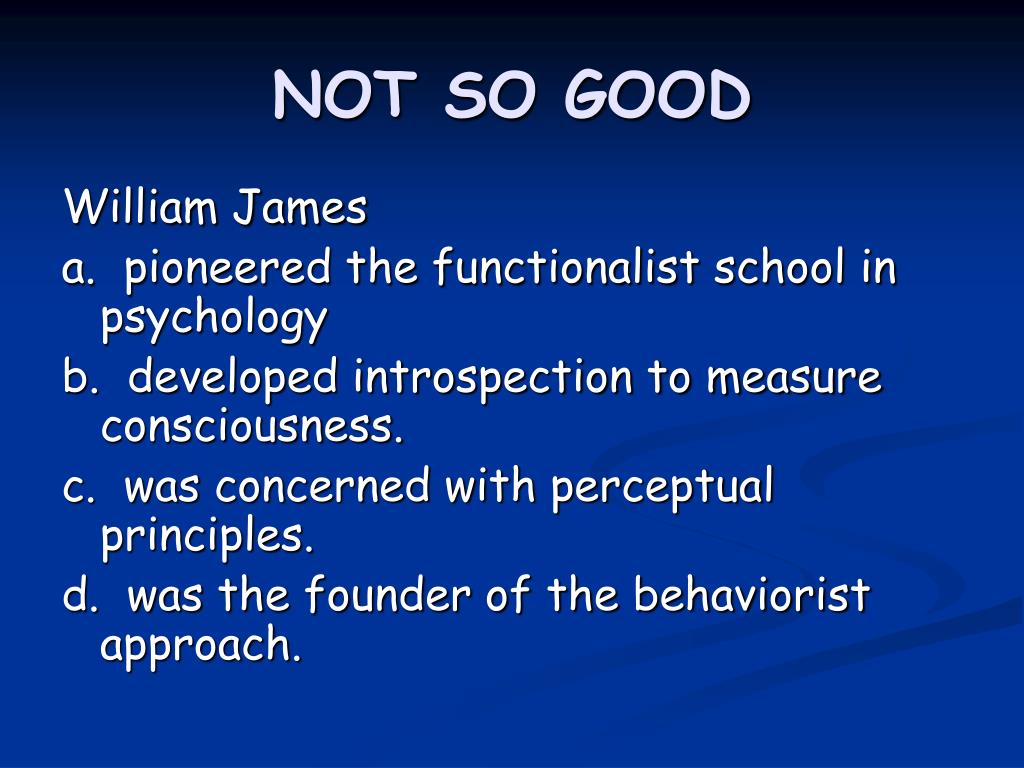 NOT SO GOOD

William James

a. pioneered the functionalist school in psychology

b. developed introspection to measure consciousness.

c. was concerned with perceptual principles.

d. was the founder of the behaviorist approach.